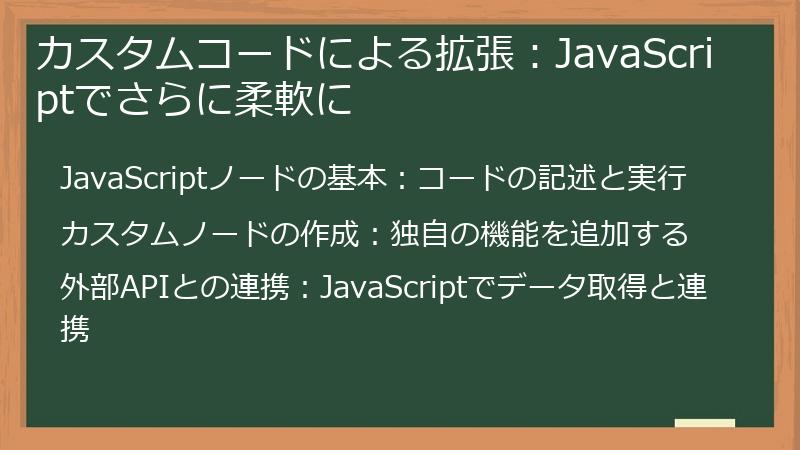 カスタムコードによる拡張：JavaScriptでさらに柔軟に

JavaScriptノードの基本：コードの記述と実行

カスタムノードの作成：独自の機能を追加する

外部APIとの連携：JavaScriptでデータ取得と連携